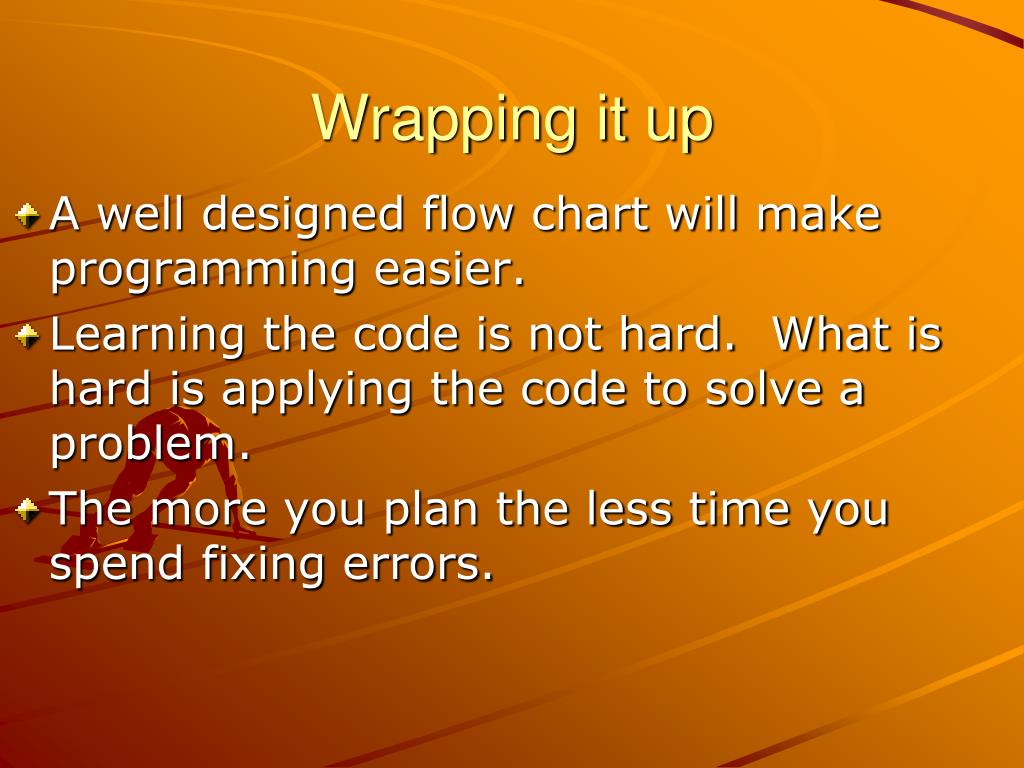 Wrapping it up

A well designed flow chart will make programming easier.

Learning the code is not hard.  What is hard is applying the code to solve a problem.

The more you plan the less time you spend fixing errors.